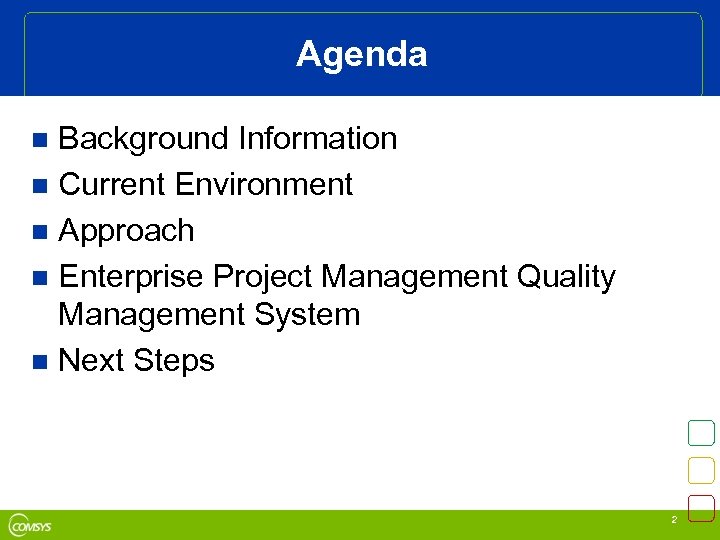 Agenda

Background Information
Current Environment
Approach
Enterprise Project Management Quality Management System
Next Steps

COMSYS

2